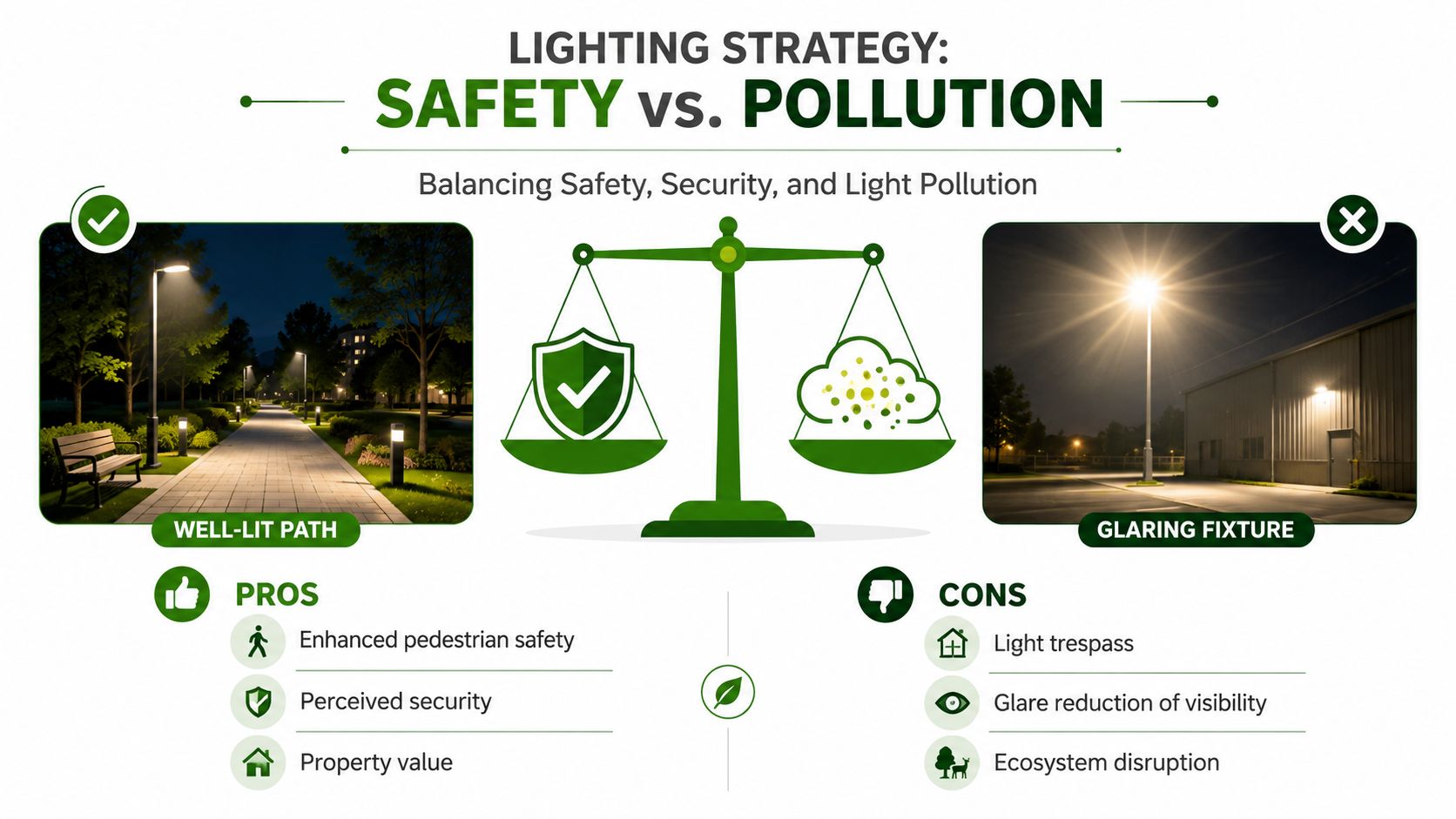 LIGHTING STRATEGY:
SAFETY vs. POLLUTION

Balancing Safety, Security, and Light Pollution

WELL-LIT PATH

GLARING FIXTURE

PROS
Enhanced pedestrian safety
Perceived security
Property value

CONS
Light trespass
Glare reduction of visibility
Ecosystem disruption